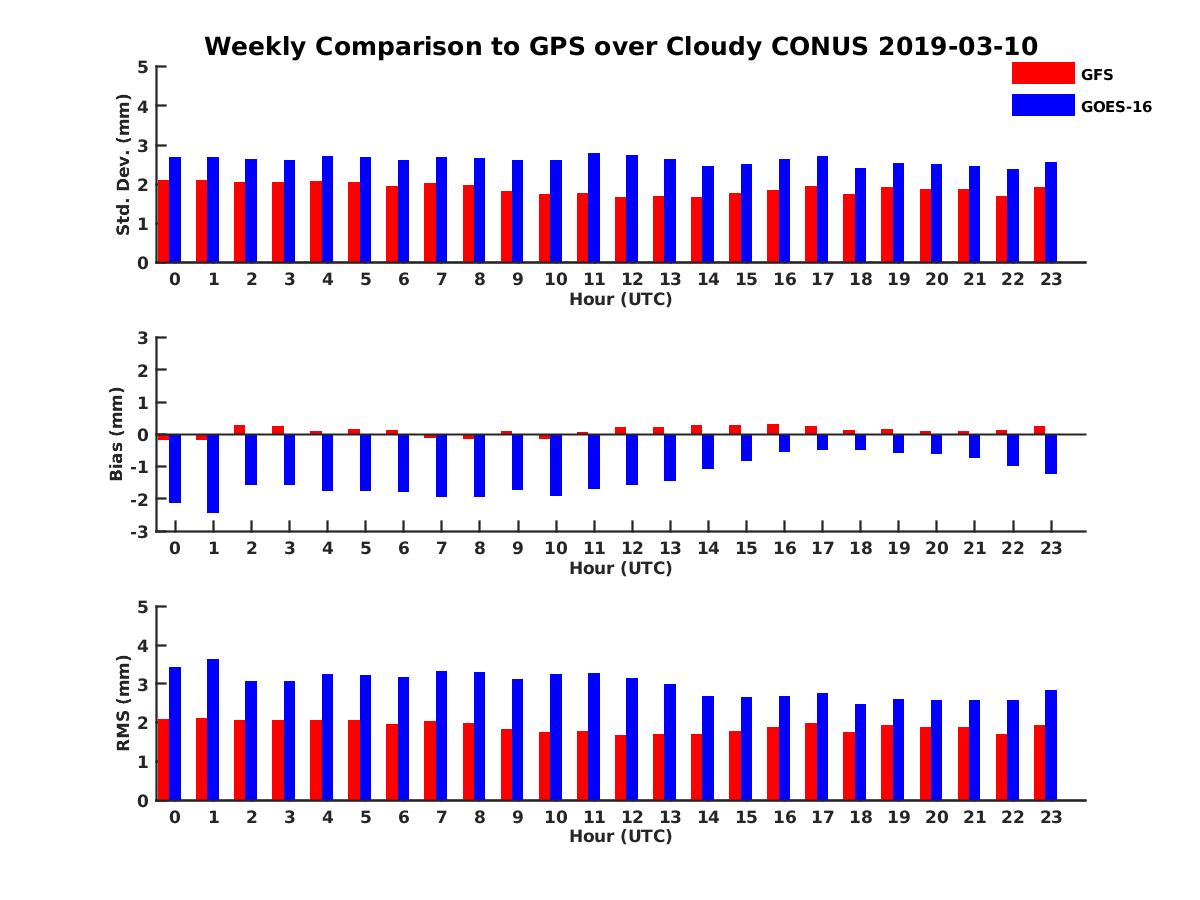 Weekly Comparison to GPS over Cloudy CONUS 2019-03-10

GFS
GOES-16

Std. Dev. (mm)
5
4
3
2
1
0
0 1 2 3 4 5 6 7 8 9 10 11 12 13 14 15 16 17 18 19 20 21 22 23
Hour (UTC)

Bias (mm)
3
2
1
0
-1
-2
-3
0 1 2 3 4 5 6 7 8 9 10 11 12 13 14 15 16 17 18 19 20 21 22 23
Hour (UTC)

RMS (mm)
5
4
3
2
1
0
0 1 2 3 4 5 6 7 8 9 10 11 12 13 14 15 16 17 18 19 20 21 22 23
Hour (UTC)